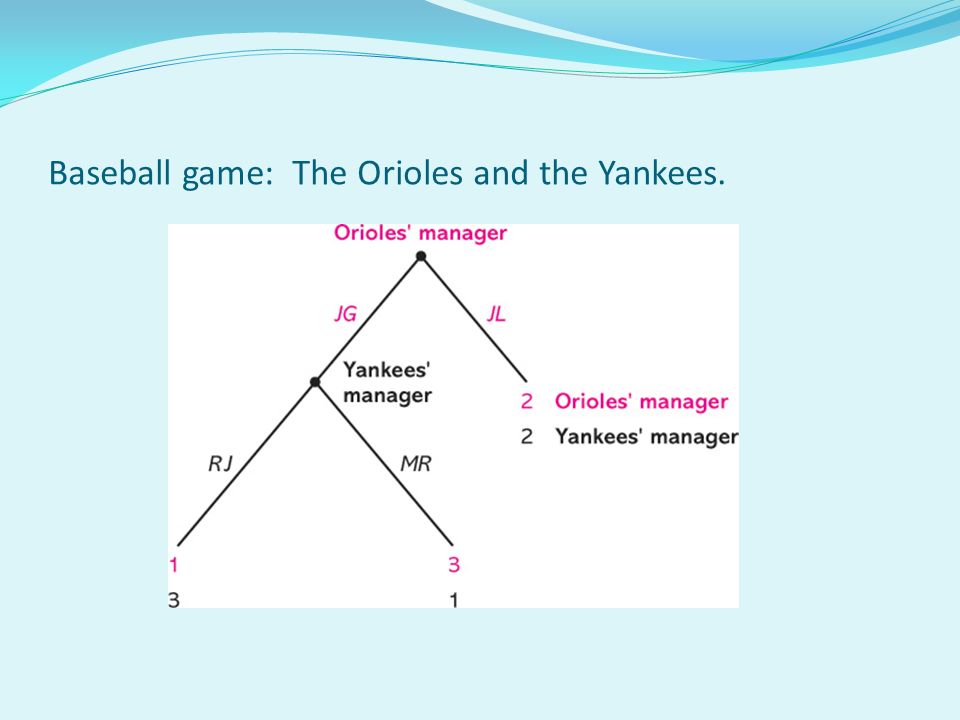 Baseball game: The Orioles and the Yankees.

Orioles' manager

JG

JL

Yankees' manager

2 Orioles' manager
2 Yankees' manager

RJ

MR

1
3

3
1